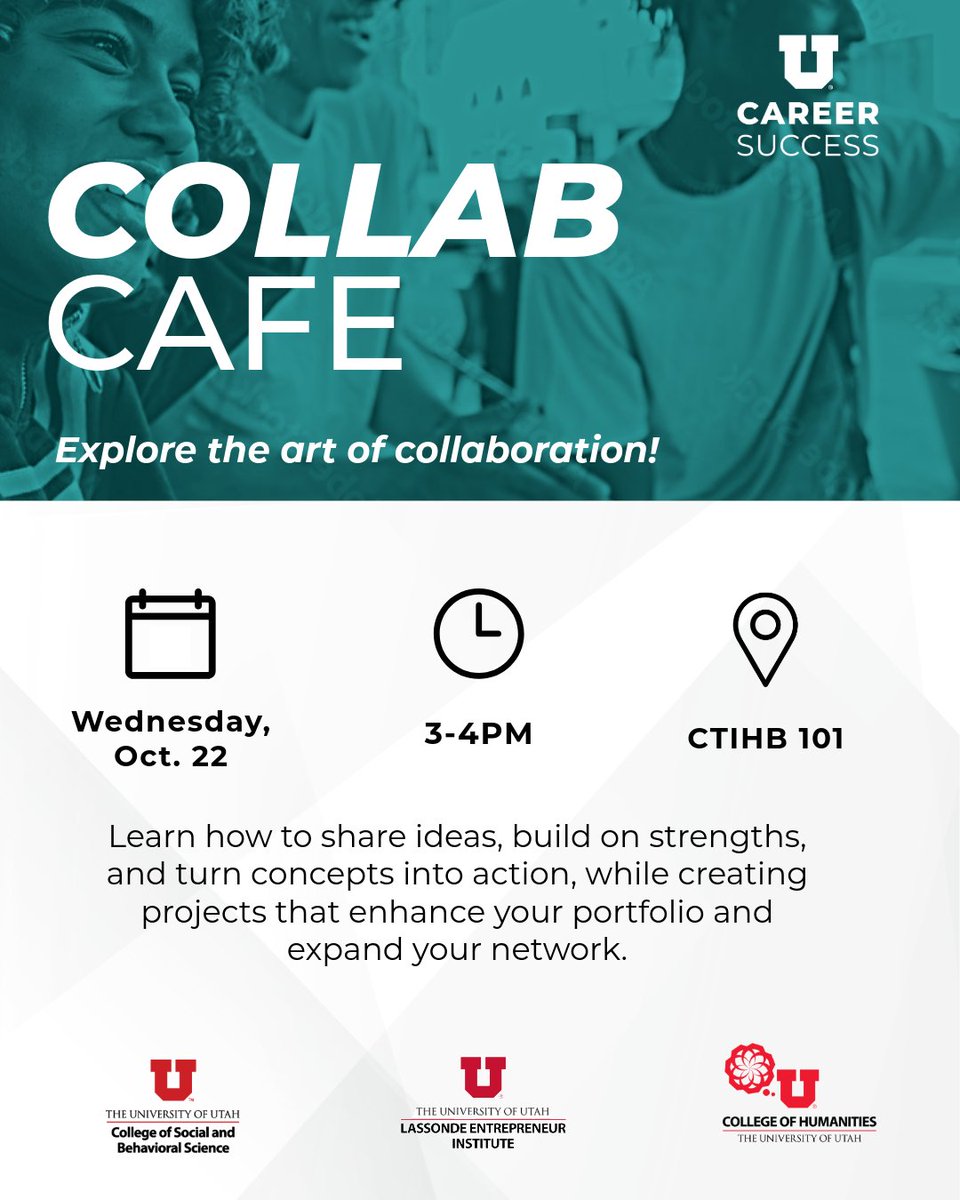 U
CAREER SUCCESS

COLLAB CAFE

Explore the art of collaboration!

Wednesday, Oct. 22

3-4PM

CTIHB 101

Learn how to share ideas, build on strengths, and turn concepts into action, while creating projects that enhance your portfolio and expand your network.

U
THE UNIVERSITY OF UTAH
College of Social and Behavioral Science

U
THE UNIVERSITY OF UTAH
LASSONDE ENTREPRENEUR INSTITUTE

U
COLLEGE OF HUMANITIES
THE UNIVERSITY OF UTAH